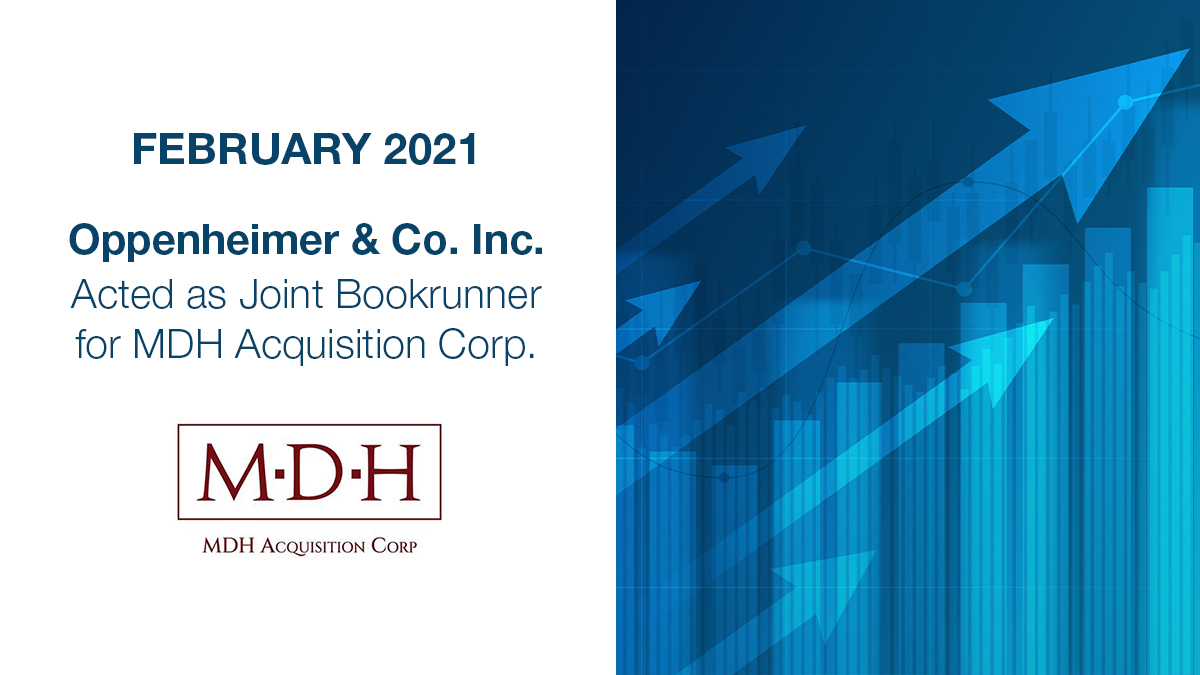 FEBRUARY 2021

Oppenheimer & Co. Inc.
Acted as Joint Bookrunner for MDH Acquisition Corp.

M·D·H

MDH Acquisition Corp